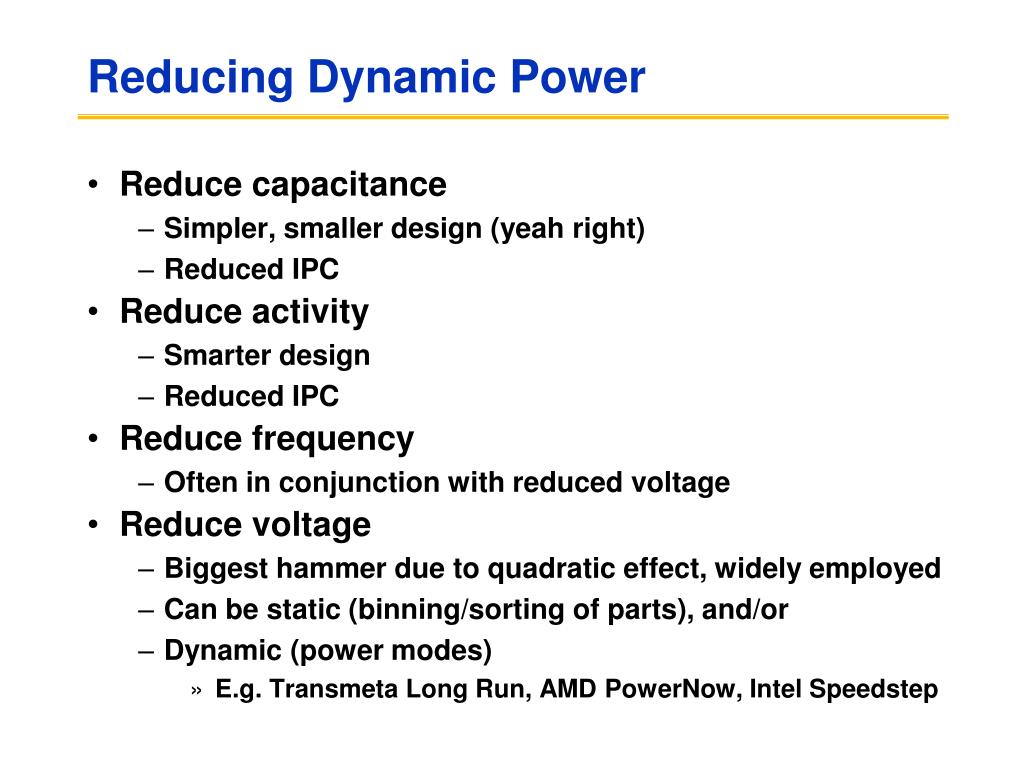 Reducing Dynamic Power

• Reduce capacitance
– Simpler, smaller design (yeah right)
– Reduced IPC
• Reduce activity
– Smarter design
– Reduced IPC
• Reduce frequency
– Often in conjunction with reduced voltage
• Reduce voltage
– Biggest hammer due to quadratic effect, widely employed
– Can be static (binning/sorting of parts), and/or
– Dynamic (power modes)
» E.g. Transmeta Long Run, AMD PowerNow, Intel Speedstep